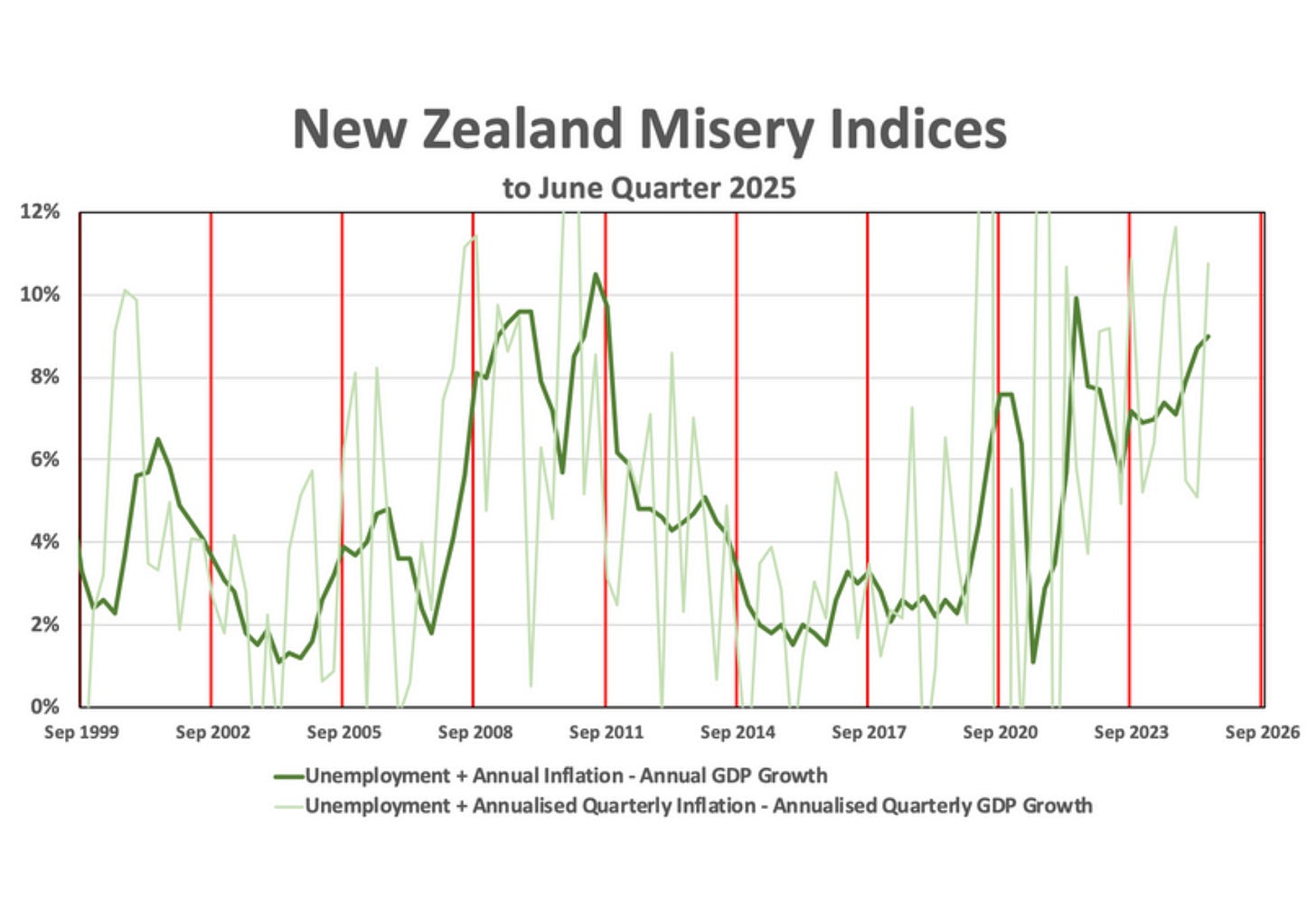 New Zealand Misery Indices

to June Quarter 2025

12%
10%
8%
6%
4%
2%
0%

Sep 1999 Sep 2002 Sep 2005 Sep 2008 Sep 2011 Sep 2014 Sep 2017 Sep 2020 Sep 2023 Sep 2026

Unemployment + Annual Inflation - Annual GDP Growth
Unemployment + Annualised Quarterly Inflation - Annualised Quarterly GDP Growth